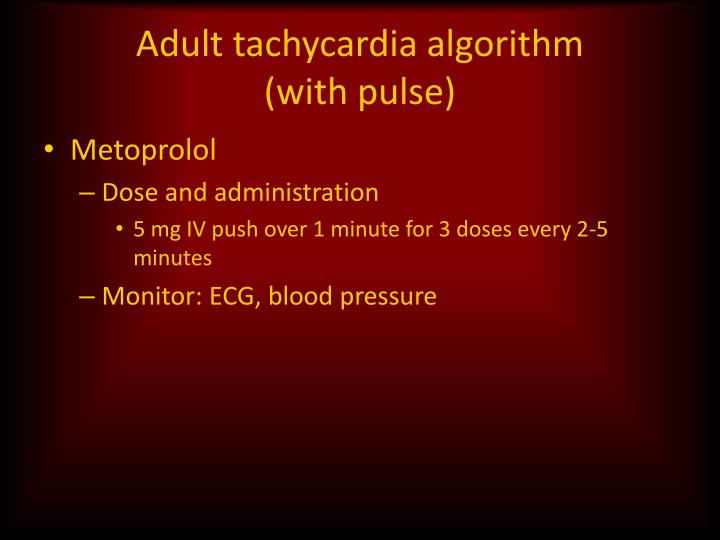 Adult tachycardia algorithm (with pulse)

• Metoprolol
– Dose and administration
• 5 mg IV push over 1 minute for 3 doses every 2-5 minutes
– Monitor: ECG, blood pressure